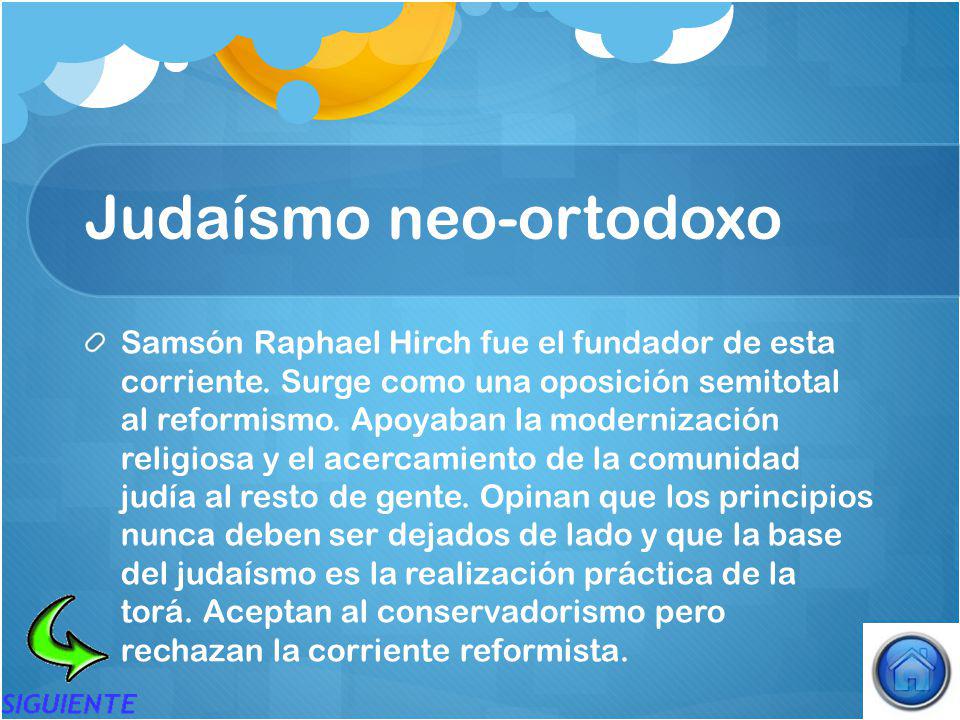 Judaísmo neo-ortodoxo

Samsón Raphael Hirch fue el fundador de esta corriente. Surge como una oposición semitotal al reformismo. Apoyaban la modernización religiosa y el acercamiento de la comunidad judía al resto de gente. Opinan que los principios nunca deben ser dejados de lado y que la base del judaísmo es la realización práctica de la torá. Aceptan al conservadorismo pero rechazan la corriente reformista.

SIGUIENTE